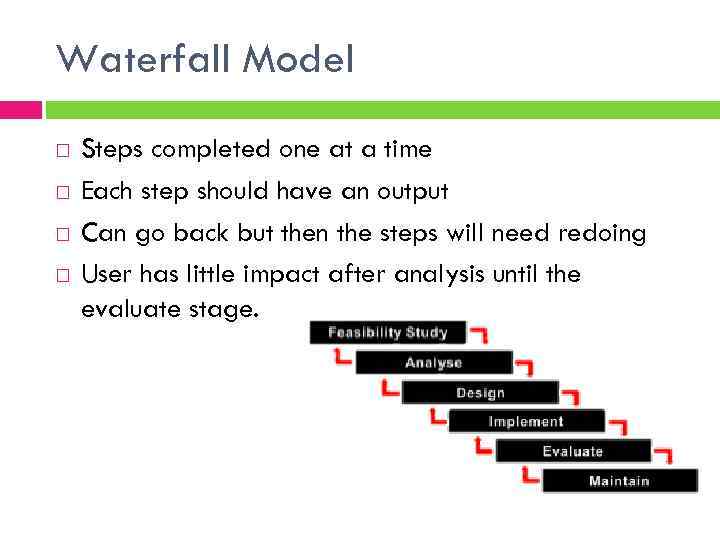 Waterfall Model

□ Steps completed one at a time
□ Each step should have an output
□ Can go back but then the steps will need redoing
□ User has little impact after analysis until the evaluate stage.

Feasibility Study
Analyse
Design
Implement
Evaluate
Maintain